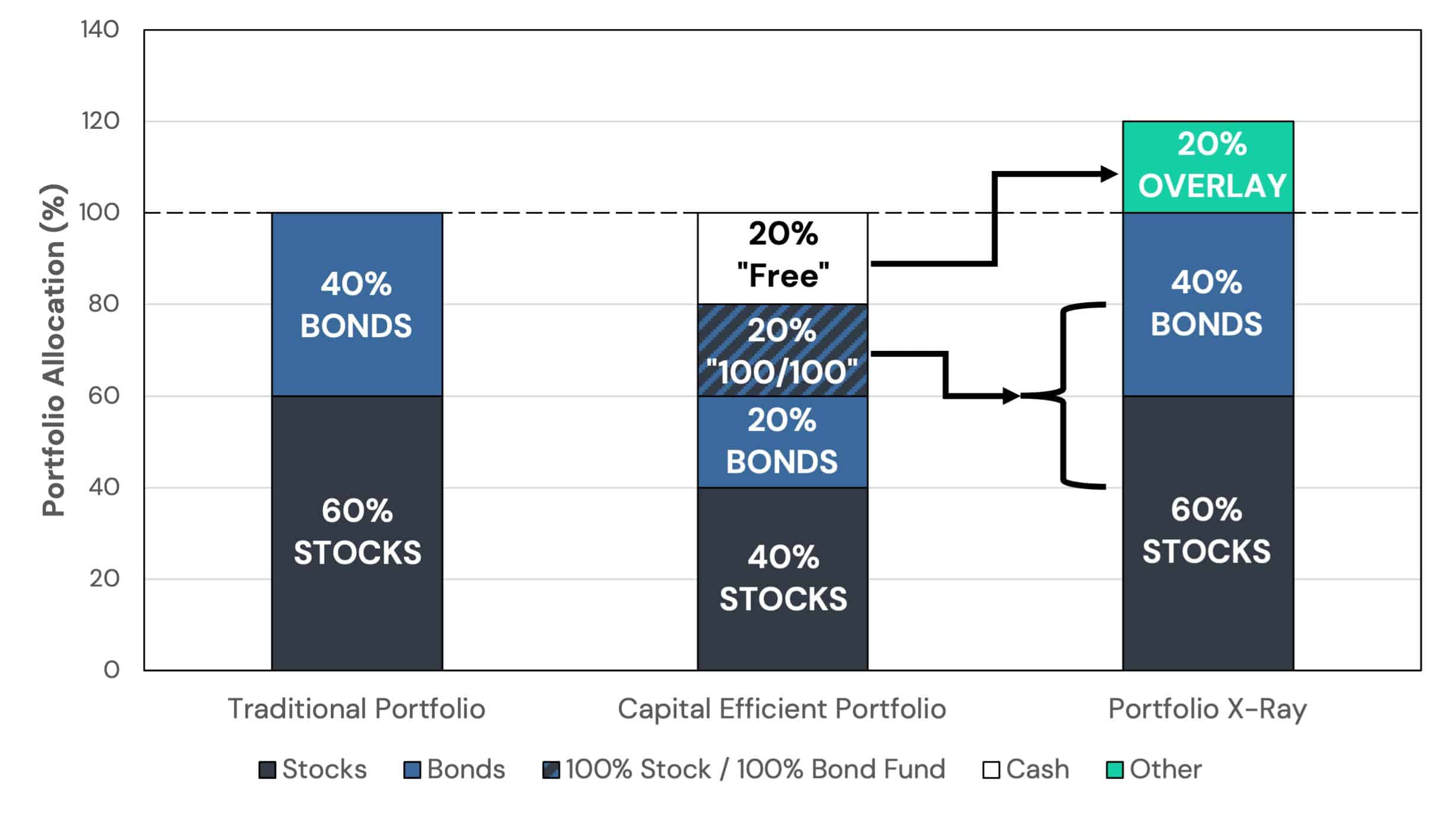 Portfolio Allocation (%)

140
120
100
80
60
40
20
0

40% BONDS
60% STOCKS

20% "Free"
20% "100/100"
20% BONDS
40% STOCKS

20% OVERLAY
40% BONDS
60% STOCKS

Traditional Portfolio
Capital Efficient Portfolio
Portfolio X-Ray

Stocks
Bonds
100% Stock / 100% Bond Fund
Cash
Other